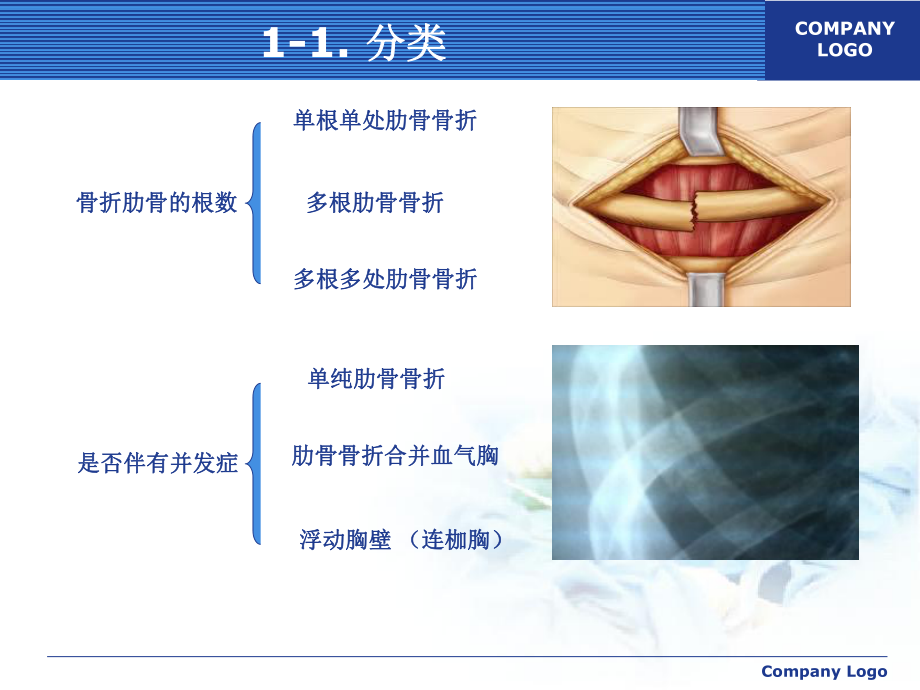 1-1. 分类

COMPANY LOGO

骨折肋骨的根数

单根单处肋骨骨折

多根肋骨骨折

多根多处肋骨骨折

是否伴有并发症

单纯肋骨骨折

肋骨骨折合并血气胸

浮动胸壁 （连枷胸）

Company Logo